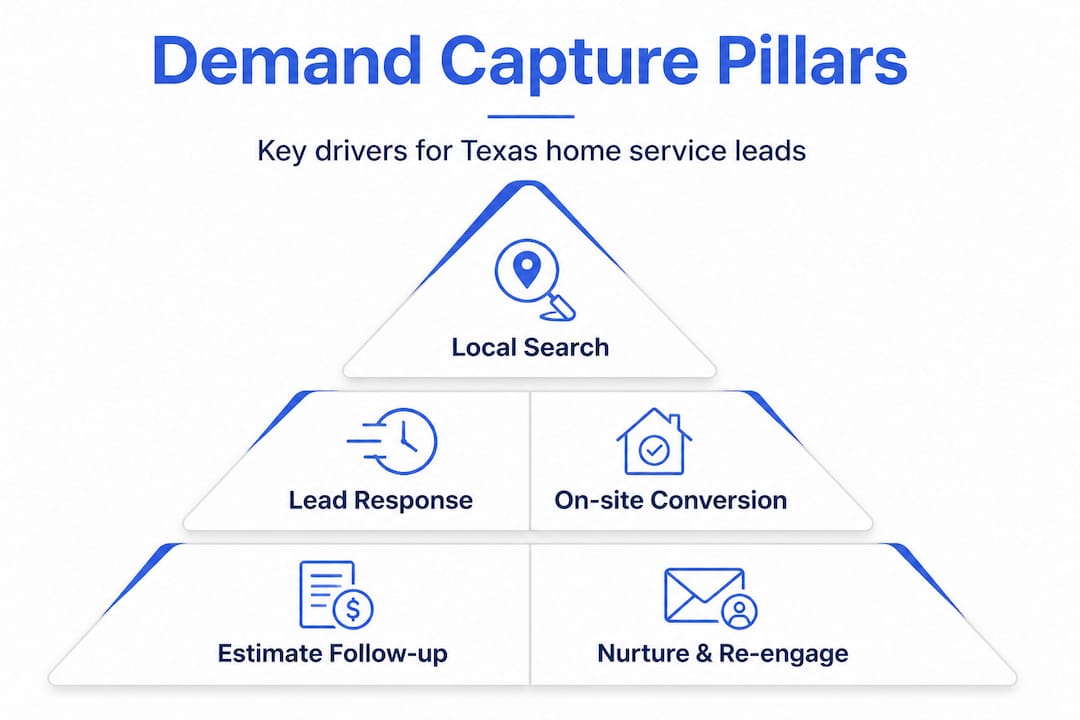 Demand Capture Pillars

Key drivers for Texas home service leads

Local Search

Lead Response

On-site Conversion

Estimate Follow-up

Nurture & Re-engage